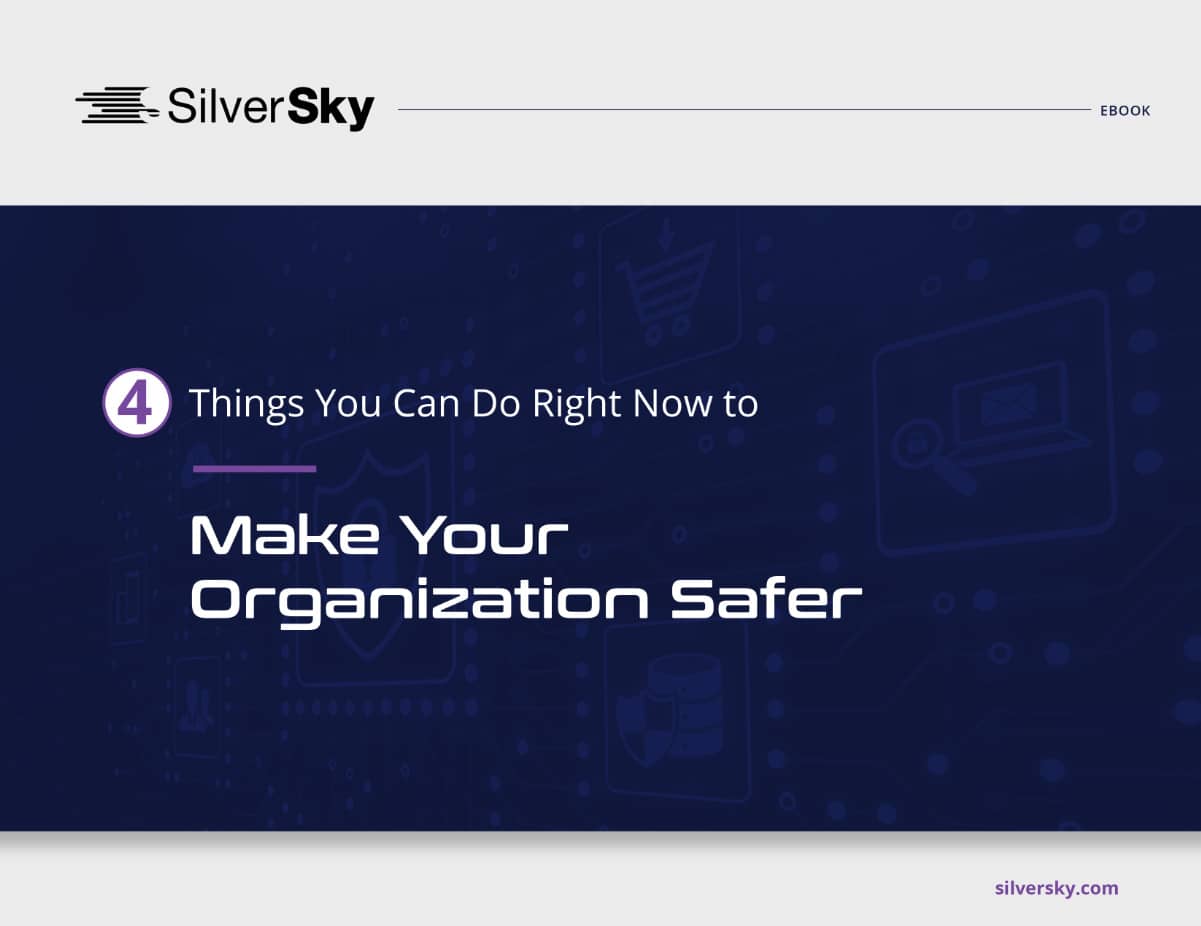 SilverSky

EBOOK

4 Things You Can Do Right Now to

Make Your Organization Safer

silversky.com